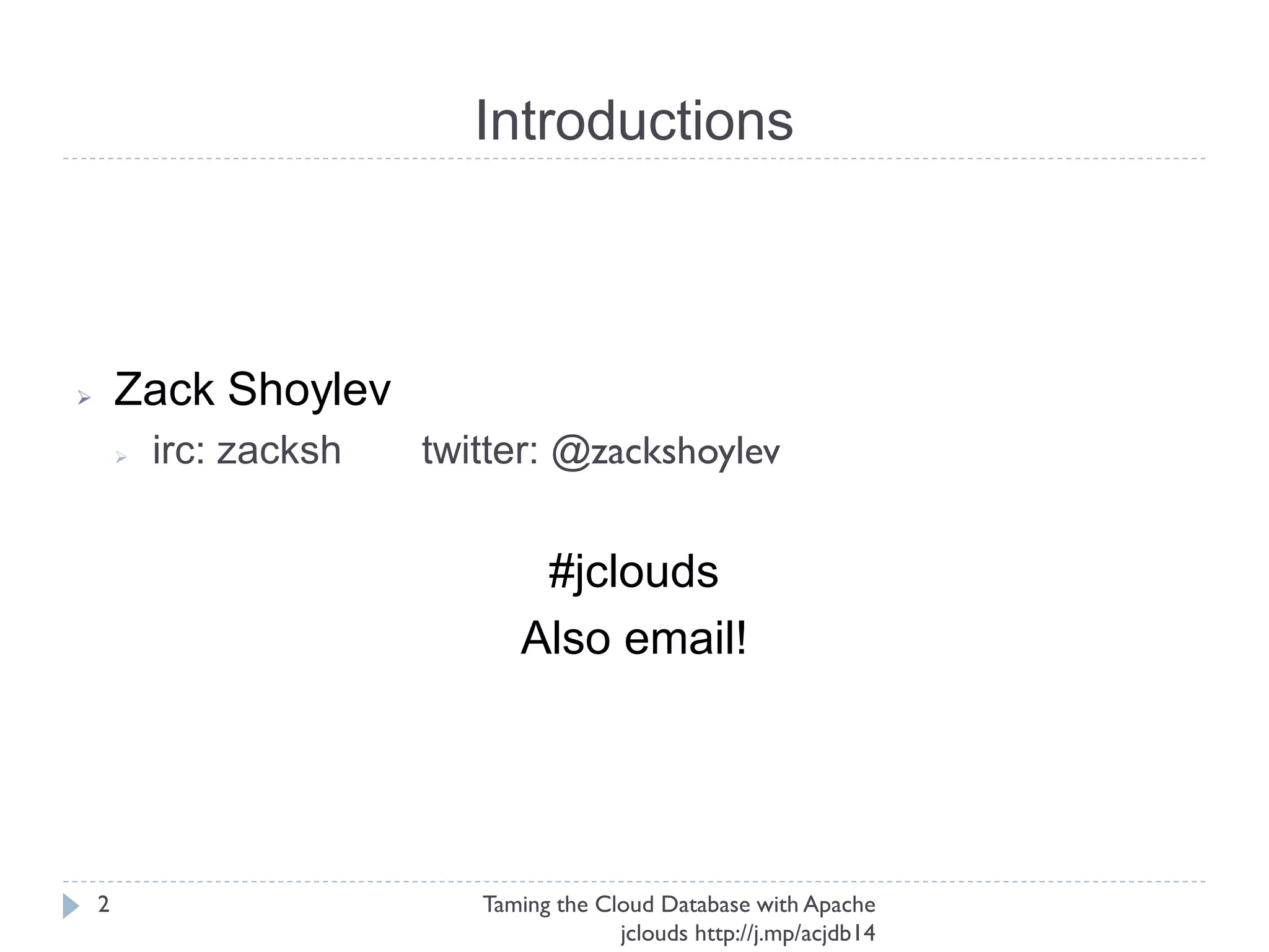 Introductions

Zack Shoylev

irc: zacksh twitter: @zackshoylev

#jclouds

Also email!

2

Taming the Cloud Database with Apache jclouds http://j.mp/acjdb14